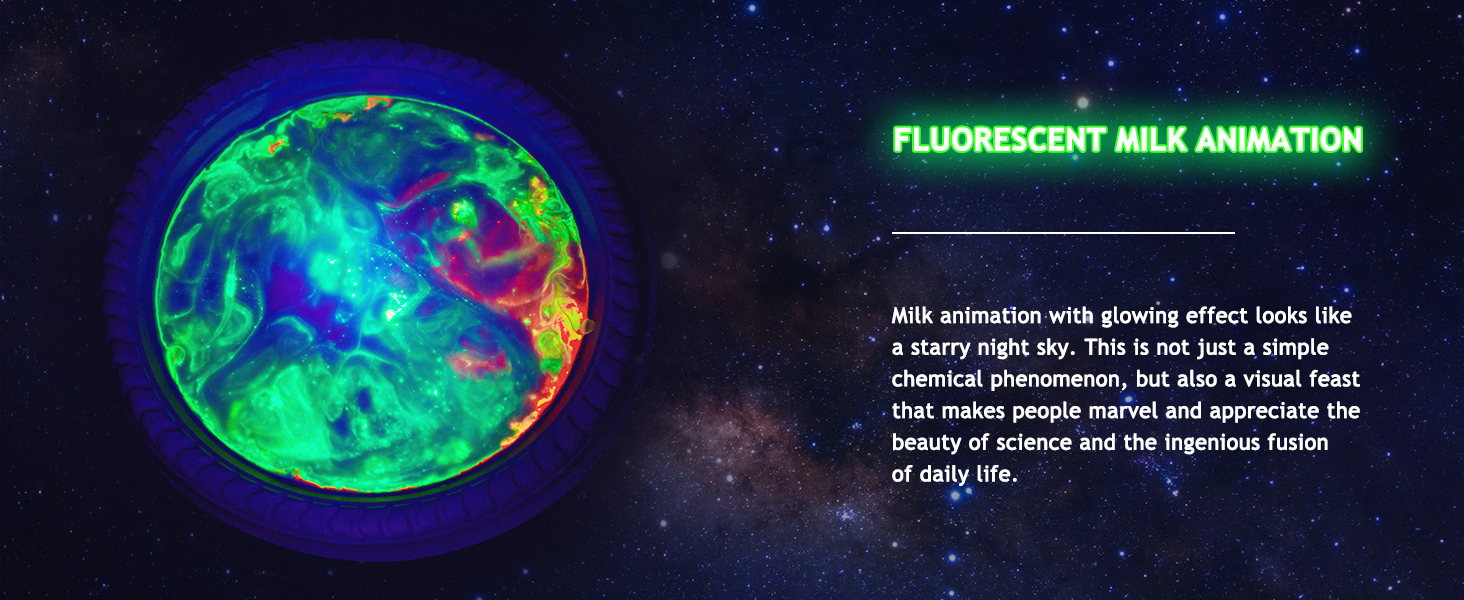 FLUORESCENT MILK ANIMATION

Milk animation with glowing effect looks like a starry night sky. This is not just a simple chemical phenomenon, but also a visual feast that makes people marvel and appreciate the beauty of science and the ingenious fusion of daily life.